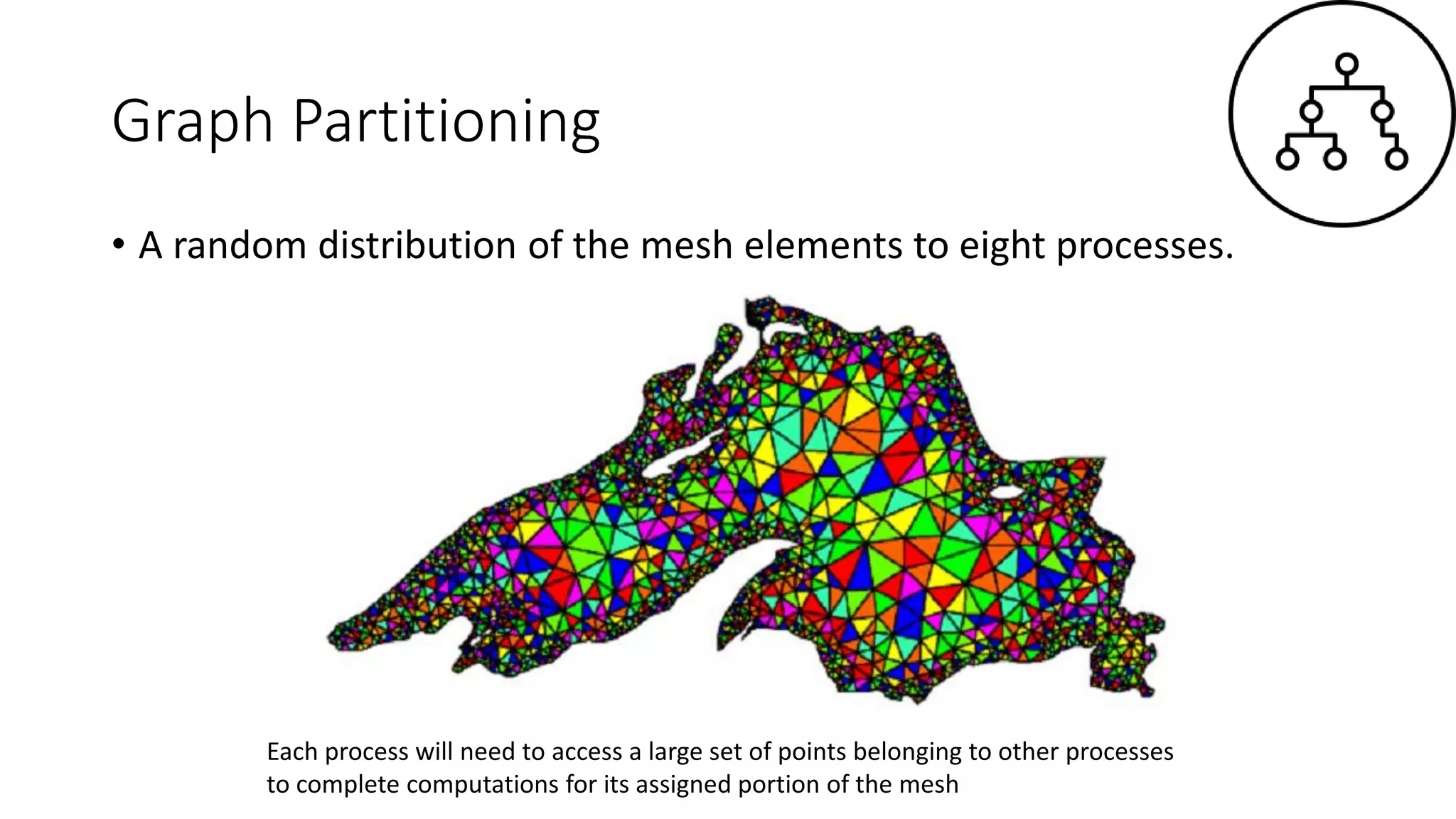 Graph Partitioning

• A random distribution of the mesh elements to eight processes.

Each process will need to access a large set of points belonging to other processes to complete computations for its assigned portion of the mesh